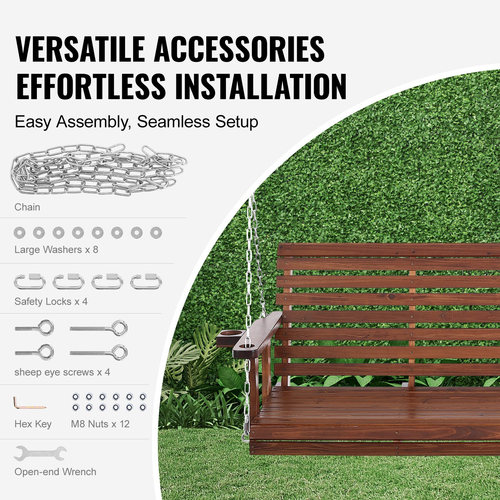 VERSATILE ACCESSORIES EFFORTLESS INSTALLATION

Easy Assembly, Seamless Setup

Chain

Large Washers x 8

Safety Locks x 4

sheep eye screws x 4

Hex Key

M8 Nuts x 12

Open-end Wrench